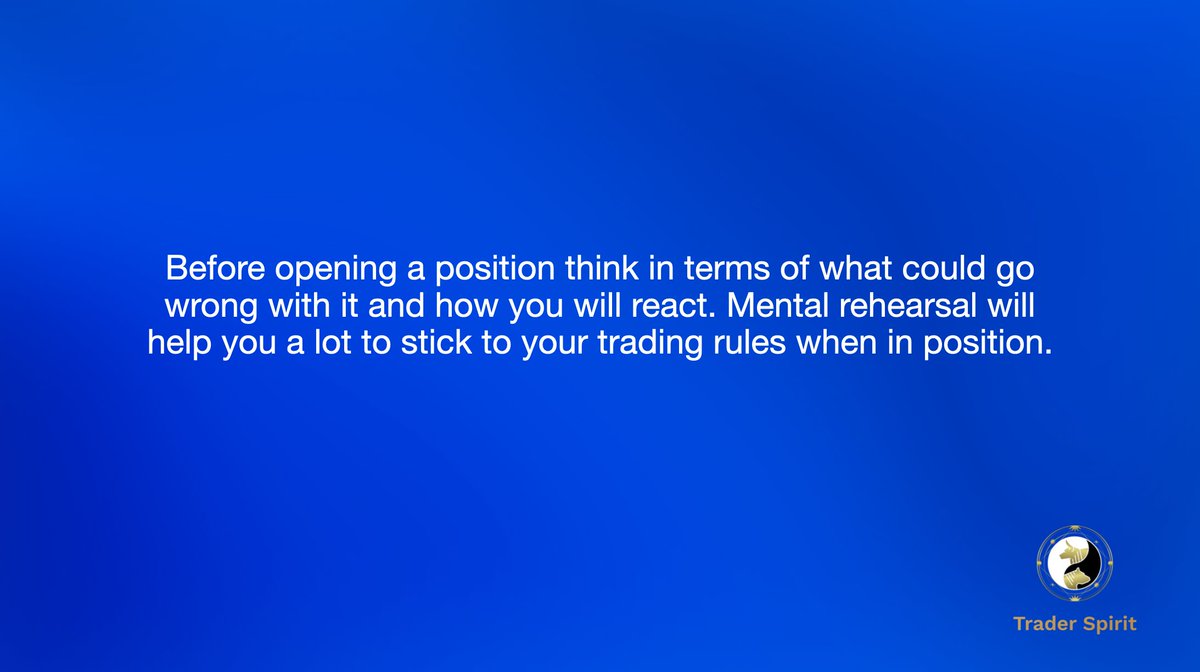 Before opening a position think in terms of what could go wrong with it and how you will react. Mental rehearsal will help you a lot to stick to your trading rules when in position.

Trader Spirit